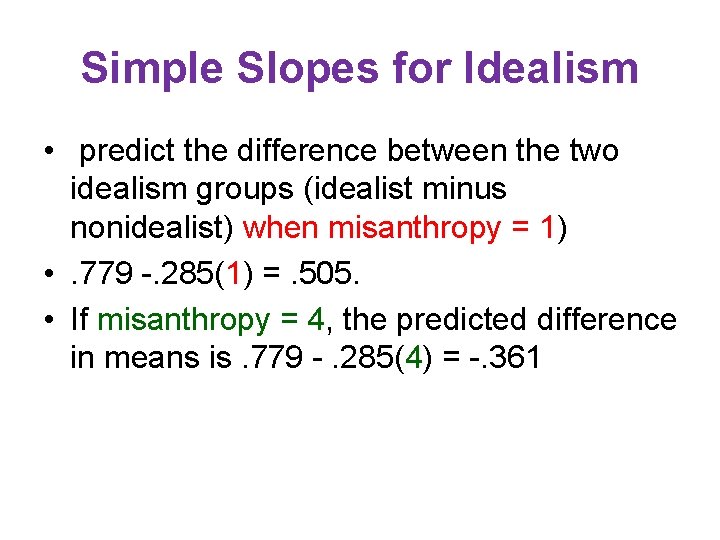 Simple Slopes for Idealism

• predict the difference between the two idealism groups (idealist minus nonidealist) when misanthropy = 1)

• .779 -.285(1) = .505.

• If misanthropy = 4, the predicted difference in means is .779 - .285(4) = -.361